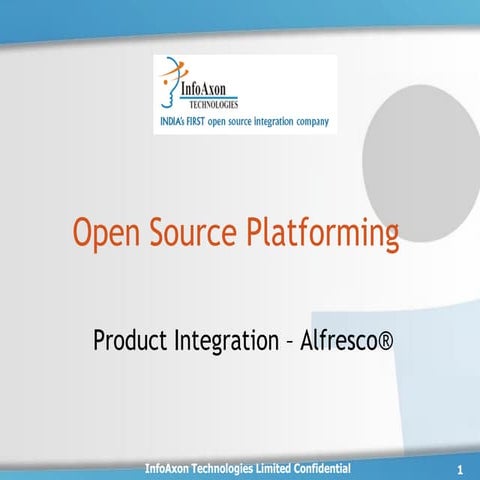 InfoAxon
TECHNOLOGIES
INDIA's FIRST open source integration company

Open Source Platforming

Product Integration – Alfresco®

InfoAxon Technologies Limited Confidential

1